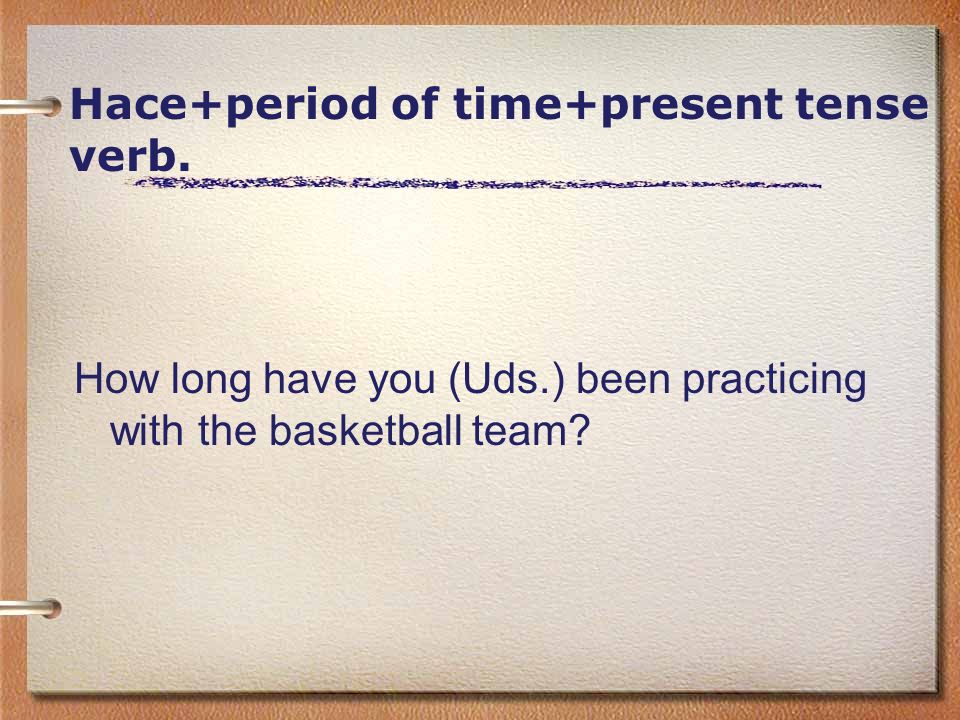 Hace+period of time+present tense verb.

How long have you (Uds.) been practicing with the basketball team?